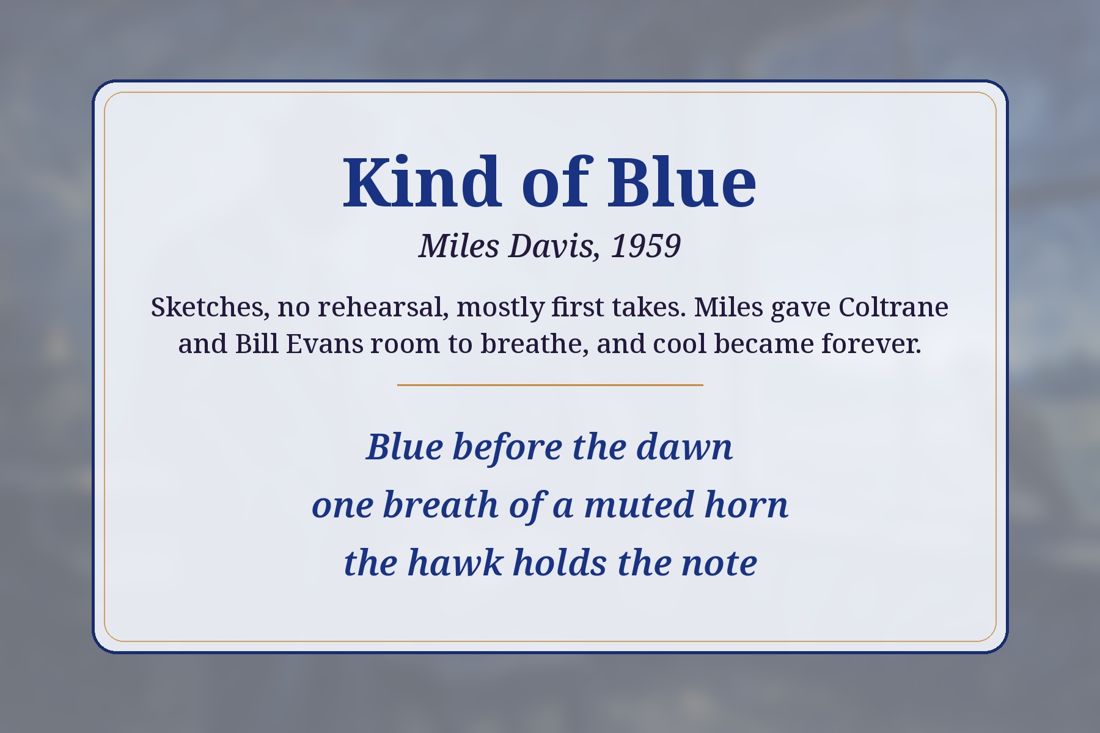 Kind of Blue

Miles Davis, 1959

Sketches, no rehearsal, mostly first takes. Miles gave Coltrane and Bill Evans room to breathe, and cool became forever.

Blue before the dawn
one breath of a muted horn
the hawk holds the note